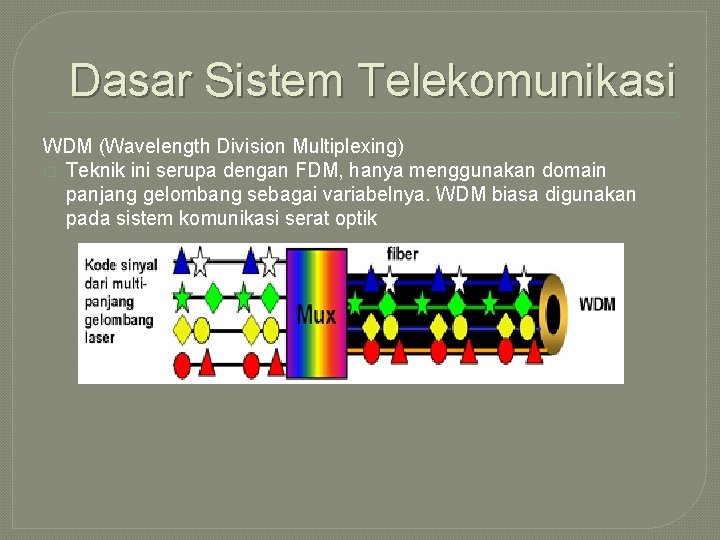 Dasar Sistem Telekomunikasi

WDM (Wavelength Division Multiplexing)

Teknik ini serupa dengan FDM, hanya menggunakan domain panjang gelombang sebagai variabelnya. WDM biasa digunakan pada sistem komunikasi serat optik

Kode sinyal dari multi-panjang gelombang laser

Mux

fiber

WDM